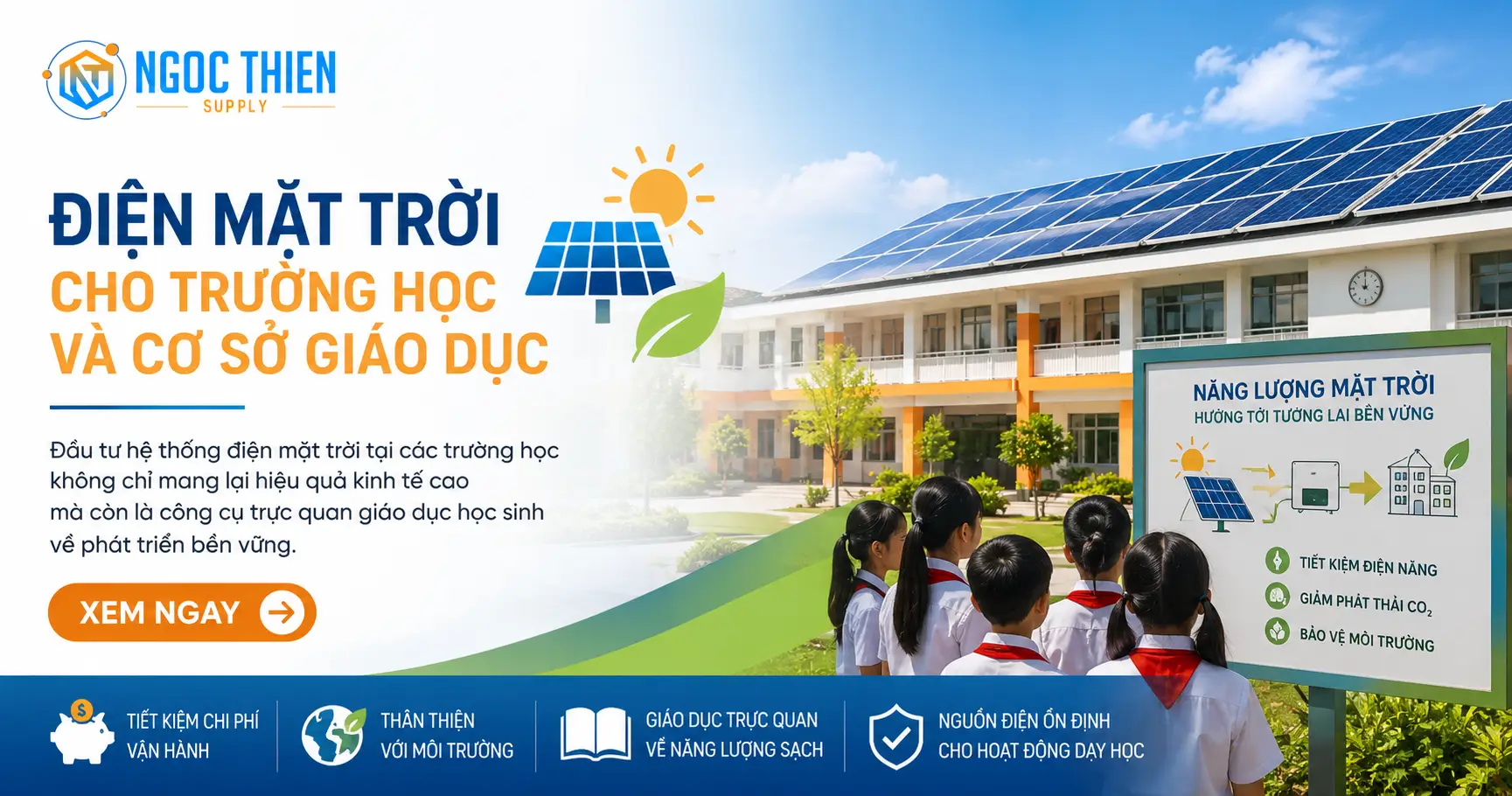 NGOC THIEN
SUPPLY

ĐIỆN MẶT TRỜI
CHO TRƯỜNG HỌC
VÀ CƠ SỞ GIÁO DỤC

Đầu tư hệ thống điện mặt trời tại các trường học không chỉ mang lại hiệu quả kinh tế cao mà còn là công cụ trực quan giáo dục học sinh về phát triển bền vững.

XEM NGAY

NĂNG LƯỢNG MẶT TRỜI
HƯỚNG TỚI TƯƠNG LAI BỀN VỮNG

TIẾT KIỆM ĐIỆN NĂNG
GIẢM PHÁT THẢI $CO_2$
BẢO VỆ MÔI TRƯỜNG

TIẾT KIỆM CHI PHÍ VẬN HÀNH

THÂN THIỆN VỚI MÔI TRƯỜNG

GIÁO DỤC TRỰC QUAN VỀ NĂNG LƯỢNG SẠCH

NGUỒN ĐIỆN ỔN ĐỊNH CHO HOẠT ĐỘNG DẠY HỌC